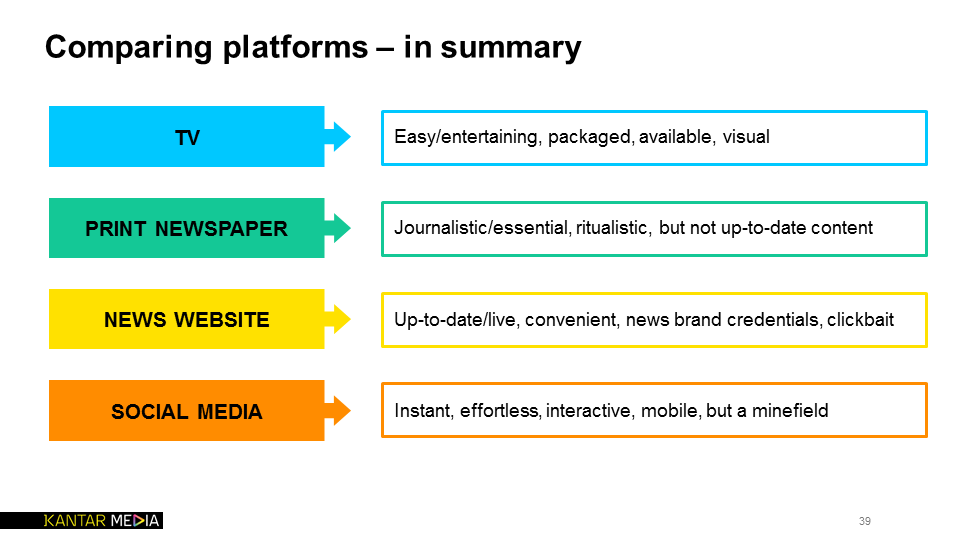 Comparing platforms – in summary

TV

Easy/entertaining, packaged, available, visual

PRINT NEWSPAPER

Journalistic/essential, ritualistic, but not up-to-date content

NEWS WEBSITE

Up-to-date/live, convenient, news brand credentials, clickbait

SOCIAL MEDIA

Instant, effortless, interactive, mobile, but a minefield

KANTAR MEDIA

39